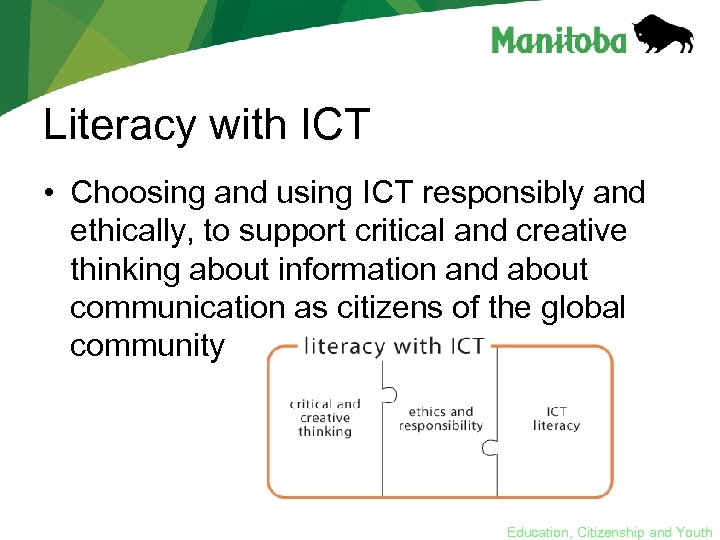 Manitoba

Literacy with ICT

• Choosing and using ICT responsibly and ethically, to support critical and creative thinking about information and about communication as citizens of the global community

literacy with ICT

critical and creative thinking

ethics and responsibility

ICT literacy

Education, Citizenship and Youth